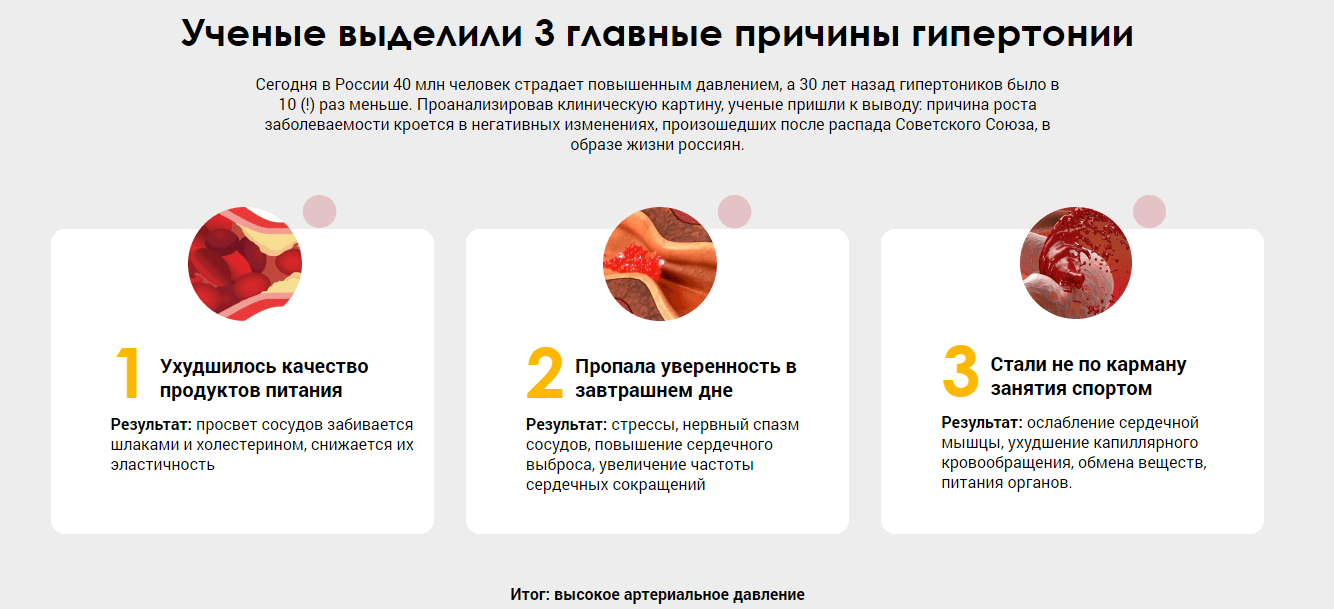 Ученые выделили 3 главные причины гипертонии

Сегодня в России 40 млн человек страдает повышенным давлением, а 30 лет назад гипертоников было в 10 (!) раз меньше. Проанализировав клиническую картину, ученые пришли к выводу: причина роста заболеваемости кроется в негативных изменениях, произошедших после распада Советского Союза, в образе жизни россиян.

1 Ухудшилось качество продуктов питания

Результат: просвет сосудов забивается шлаками и холестерином, снижается их эластичность

2 Пропала уверенность в завтрашнем дне

Результат: стрессы, нервный спазм сосудов, повышение сердечного выброса, увеличение частоты сердечных сокращений

3 Стали не по карману занятия спортом

Результат: ослабление сердечной мышцы, ухудшение капиллярного кровообращения, обмена веществ, питания органов.

Итог: высокое артериальное давление